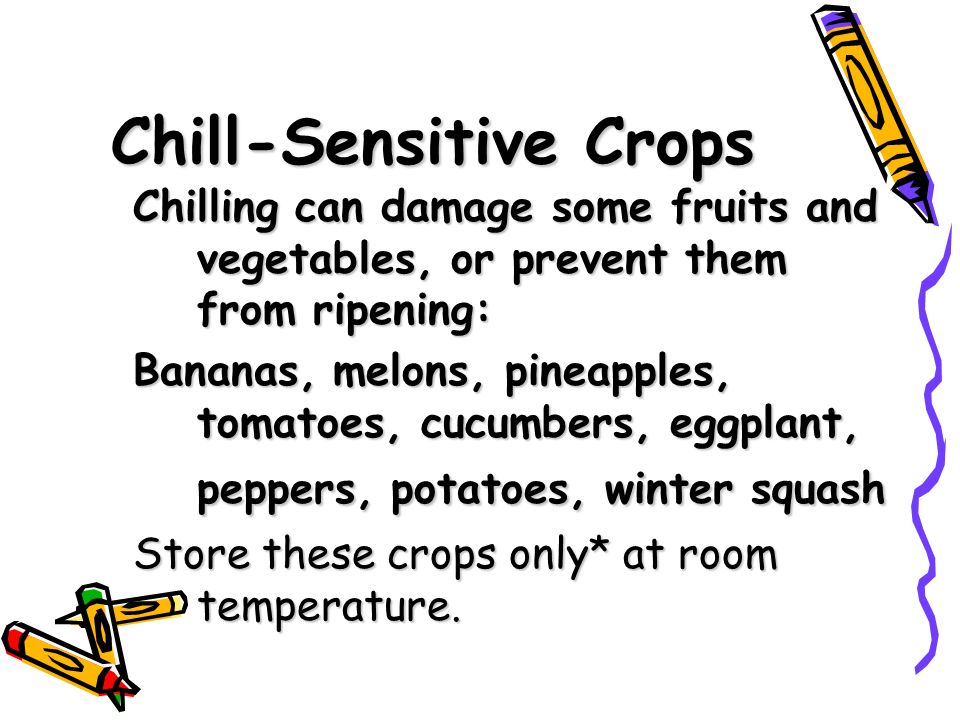 Chill-Sensitive Crops

Chilling can damage some fruits and vegetables, or prevent them from ripening:

Bananas, melons, pineapples, tomatoes, cucumbers, eggplant, peppers, potatoes, winter squash

Store these crops only* at room temperature.